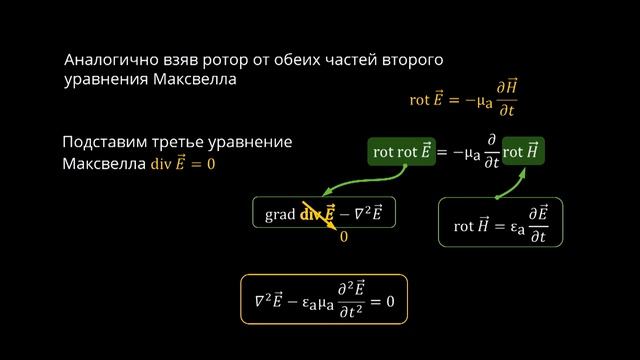 Аналогично взяв ротор от обеих частей второго уравнения Максвелла

$\operatorname{rot} \vec{E} = -\mu_a \frac{\partial \vec{H}}{\partial t}$

Подставим третье уравнение Максвелла $\operatorname{div} \vec{E} = 0$

$\operatorname{rot} \operatorname{rot} \vec{E} = -\mu_a \frac{\partial}{\partial t} \operatorname{rot} \vec{H}$

$\operatorname{grad} \operatorname{div} \vec{E} - \nabla^2 \vec{E}$

$0$

$\operatorname{rot} \vec{H} = \varepsilon_a \frac{\partial \vec{E}}{\partial t}$

$\nabla^2 \vec{E} - \varepsilon_a \mu_a \frac{\partial^2 \vec{E}}{\partial t^2} = 0$